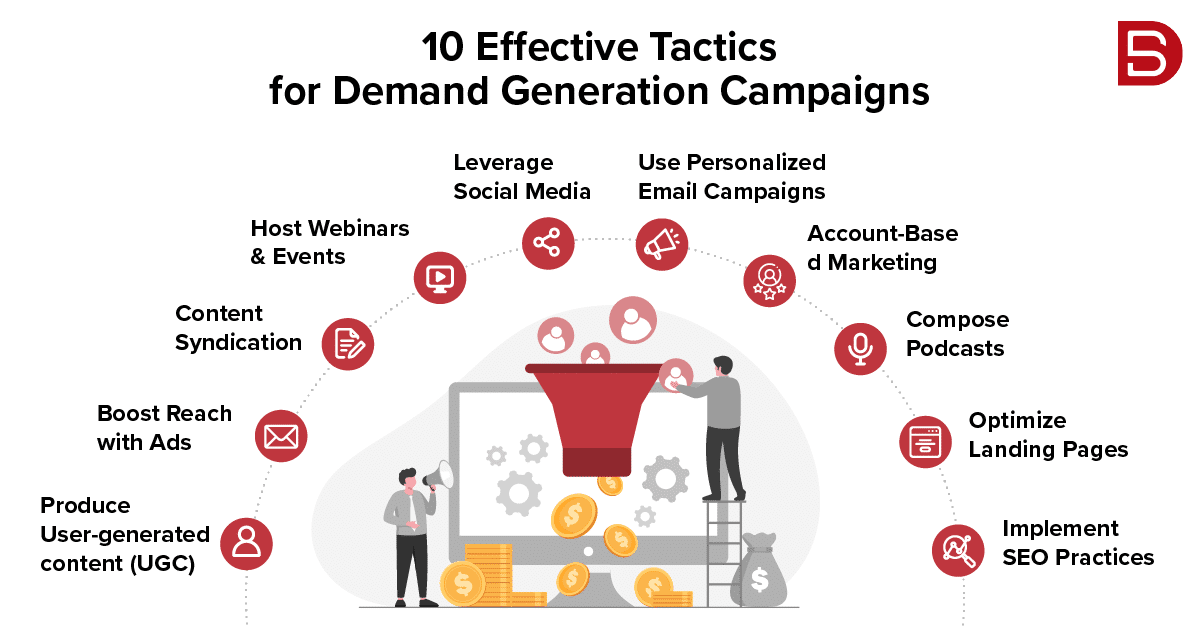 10 Effective Tactics for Demand Generation Campaigns

Produce User-generated content (UGC)

Boost Reach with Ads

Content Syndication

Host Webinars & Events

Leverage Social Media

Use Personalized Email Campaigns

Account-Base d Marketing

Compose Podcasts

Optimize Landing Pages

Implement SEO Practices